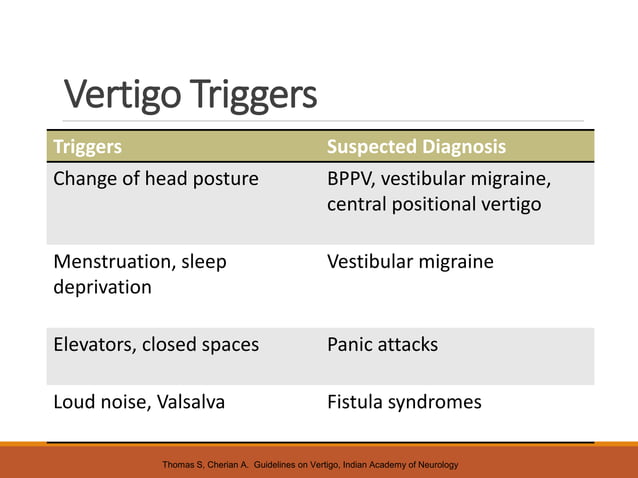 Vertigo Triggers

| Triggers | Suspected Diagnosis |
|---|---|
| Change of head posture | BPPV, vestibular migraine, central positional vertigo |
| Menstruation, sleep deprivation | Vestibular migraine |
| Elevators, closed spaces | Panic attacks |
| Loud noise, Valsalva | Fistula syndromes |

Thomas S, Cherian A. Guidelines on Vertigo, Indian Academy of Neurology